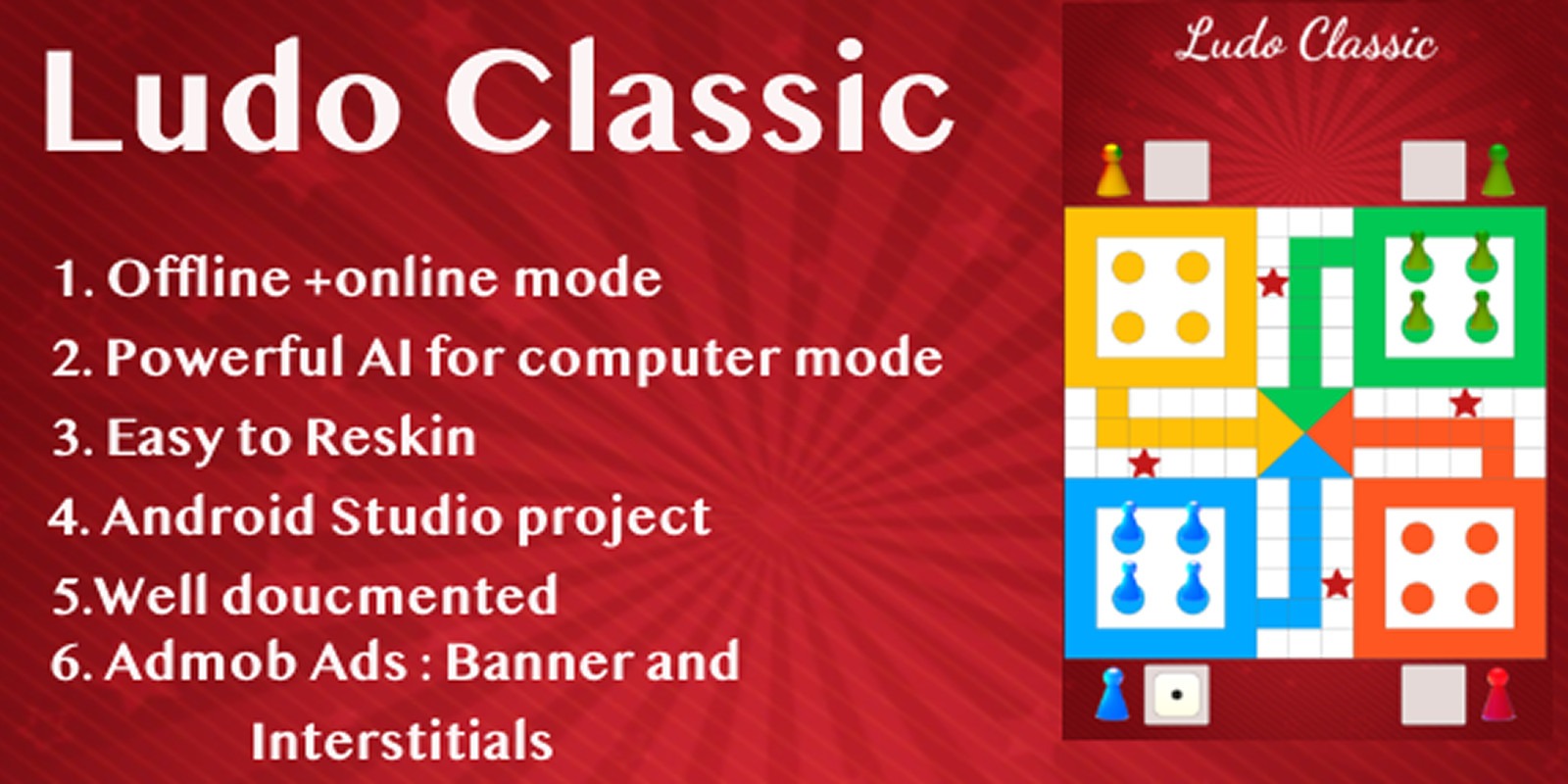 Ludo Classic

1. Offline +online mode
2. Powerful AI for computer mode
3. Easy to Reskin
4. Android Studio project
5.Well doucmented
6. Admob Ads : Banner and Interstitials

Ludo Classic